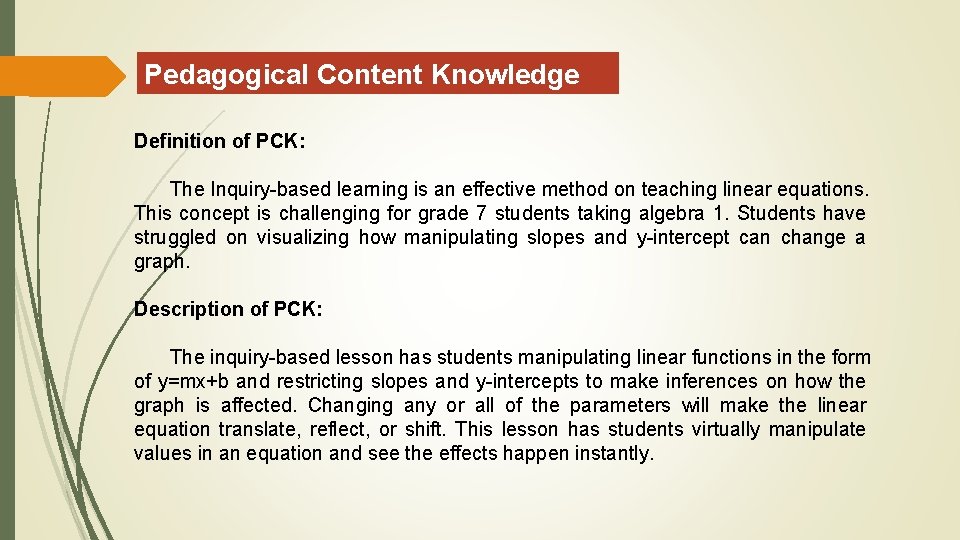 Pedagogical Content Knowledge

Definition of PCK:

The Inquiry-based learning is an effective method on teaching linear equations. This concept is challenging for grade 7 students taking algebra 1. Students have struggled on visualizing how manipulating slopes and y-intercept can change a graph.

Description of PCK:

The inquiry-based lesson has students manipulating linear functions in the form of y=mx+b and restricting slopes and y-intercepts to make inferences on how the graph is affected. Changing any or all of the parameters will make the linear equation translate, reflect, or shift. This lesson has students virtually manipulate values in an equation and see the effects happen instantly.